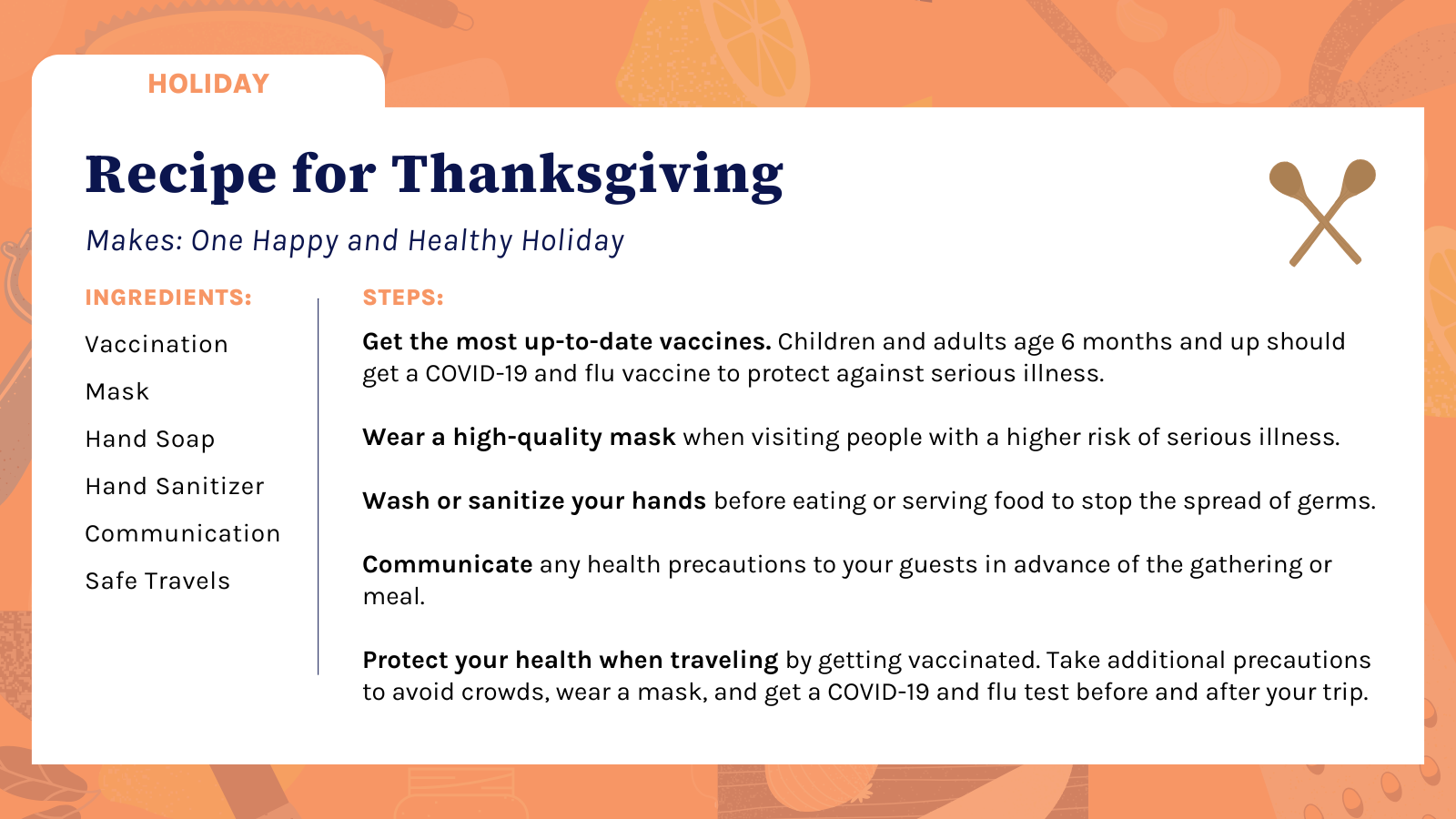 HOLIDAY

Recipe for Thanksgiving

Makes: One Happy and Healthy Holiday

INGREDIENTS:

Vaccination

Mask

Hand Soap

Hand Sanitizer

Communication

Safe Travels

STEPS:

Get the most up-to-date vaccines. Children and adults age 6 months and up should get a COVID-19 and flu vaccine to protect against serious illness.

Wear a high-quality mask when visiting people with a higher risk of serious illness.

Wash or sanitize your hands before eating or serving food to stop the spread of germs.

Communicate any health precautions to your guests in advance of the gathering or meal.

Protect your health when traveling by getting vaccinated. Take additional precautions to avoid crowds, wear a mask, and get a COVID-19 and flu test before and after your trip.